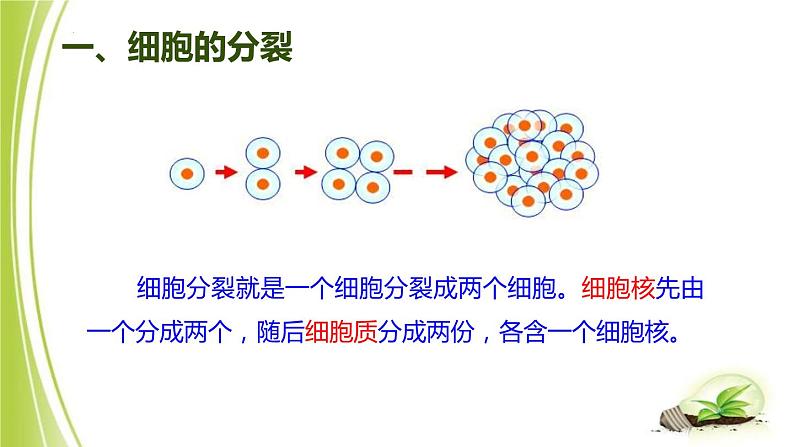 一、细胞的分裂

细胞分裂就是一个细胞分裂成两个细胞。细胞核先由一个分成两个，随后细胞质分成两份，各含一个细胞核。